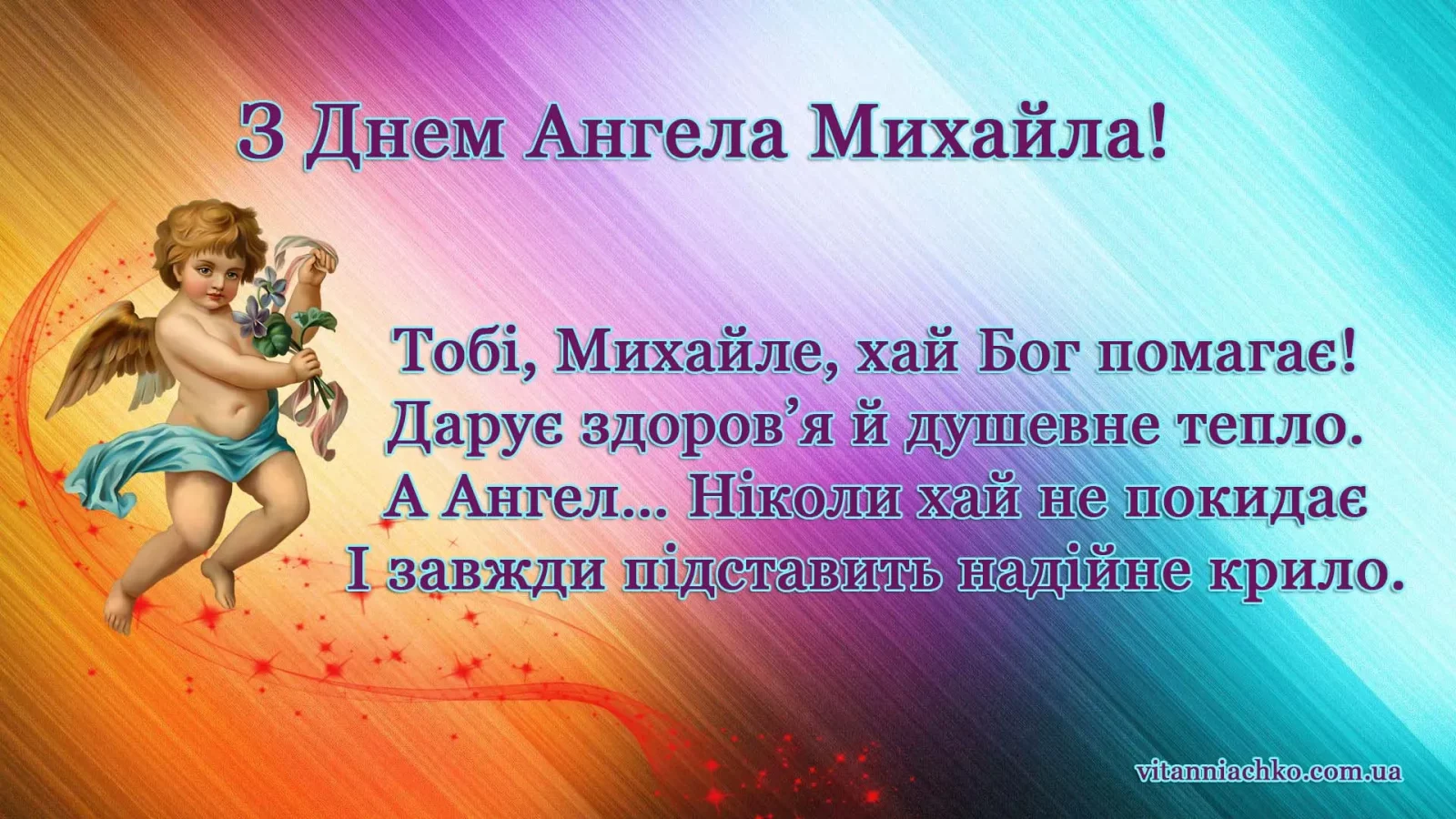 З Днем Ангела Михайла!

Тобі, Михайле, хай Бог помагає!
Дарує здоров’я й душевне тепло.
А Ангел... Ніколи хай не покидає
І завжди підставить надійне крило.

vitanniachko.com.ua